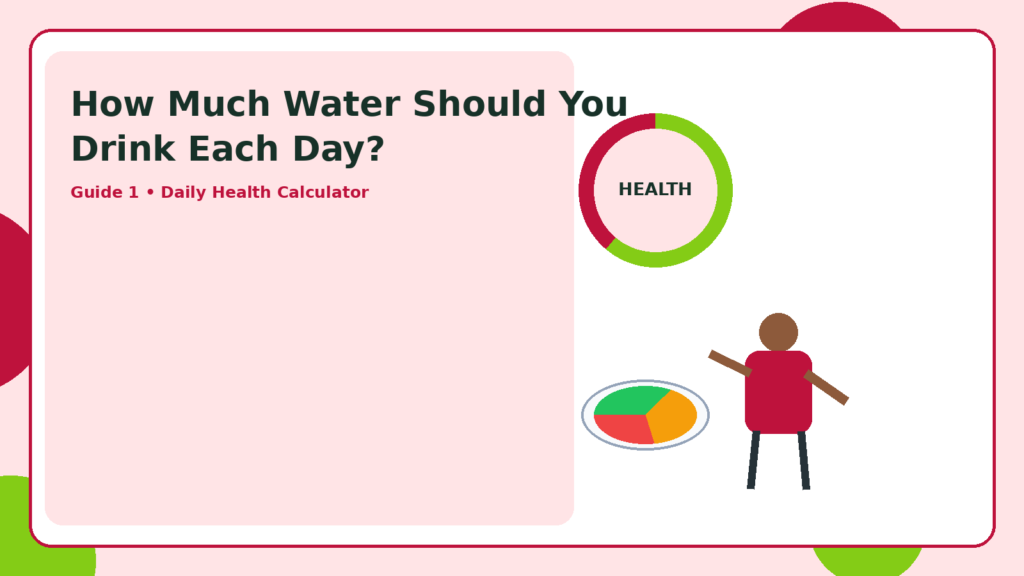 How Much Water Should You Drink Each Day?

Guide 1 • Daily Health Calculator

HEALTH